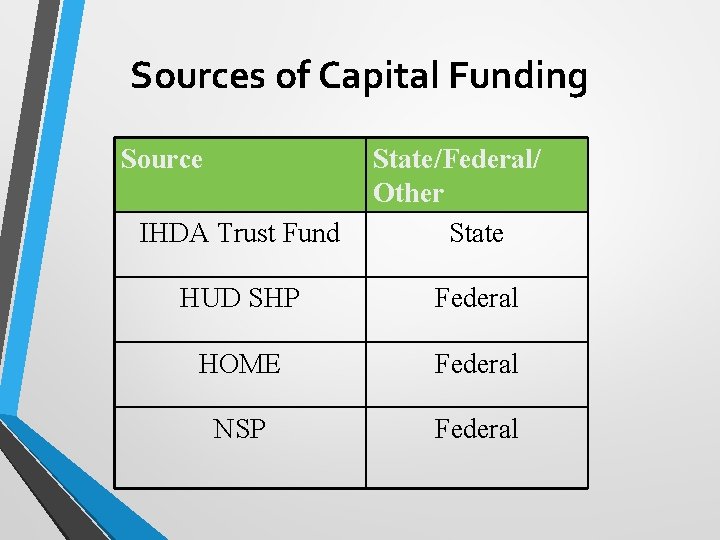 Sources of Capital Funding

| Source | State/Federal/ Other |
|---|---|
| IHDA Trust Fund | State |
| HUD SHP | Federal |
| HOME | Federal |
| NSP | Federal |